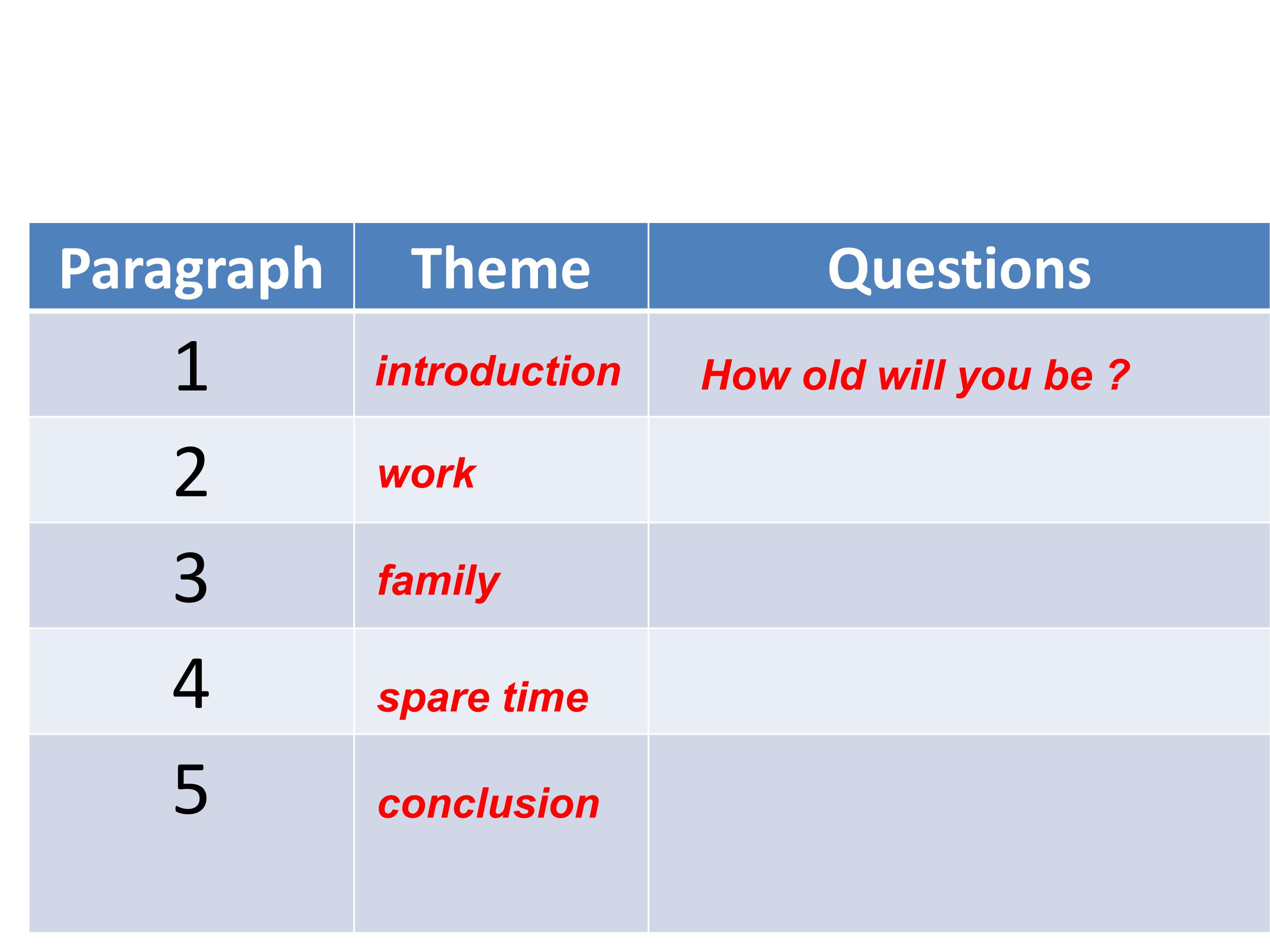 | Paragraph | Theme | Questions |
|---|---|---|
| 1 | introduction | How old will you be ? |
| 2 | work | |
| 3 | family | |
| 4 | spare time | |
| 5 | conclusion | |